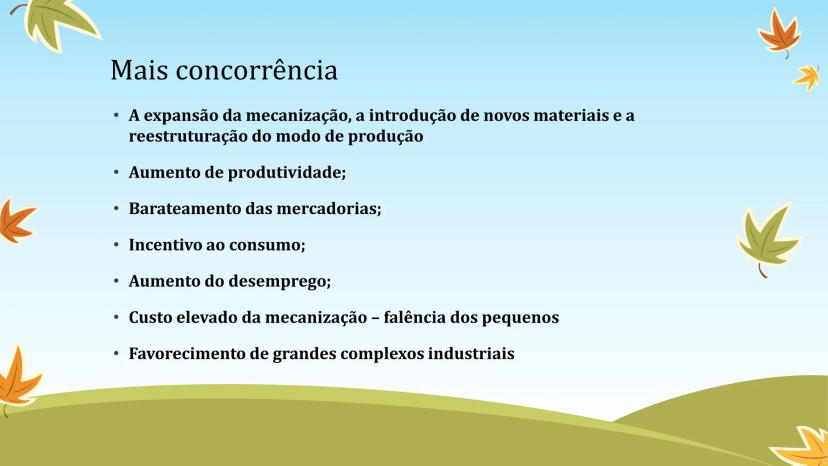 Mais concorrência

• A expansão da mecanização, a introdução de novos materiais e a reestruturação do modo de produção

• Aumento de produtividade;

• Barateamento das mercadorias;

• Incentivo ao consumo;

• Aumento do desemprego;

• Custo elevado da mecanização – falência dos pequenos

• Favorecimento de grandes complexos industriais